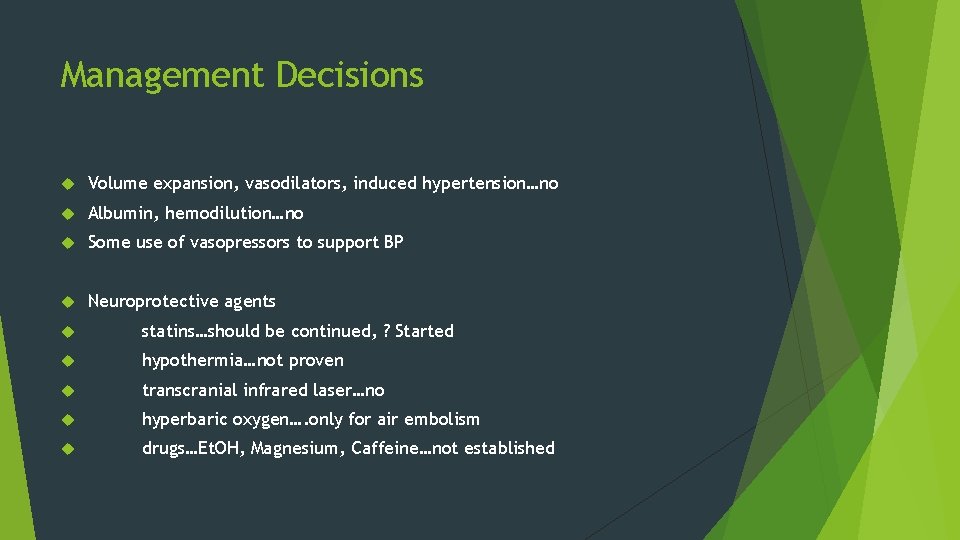 Management Decisions

Volume expansion, vasodilators, induced hypertension…no

Albumin, hemodilution…no

Some use of vasopressors to support BP

Neuroprotective agents

statins…should be continued, ? Started

hypothermia…not proven

transcranial infrared laser…no

hyperbaric oxygen….only for air embolism

drugs…EtOH, Magnesium, Caffeine…not established